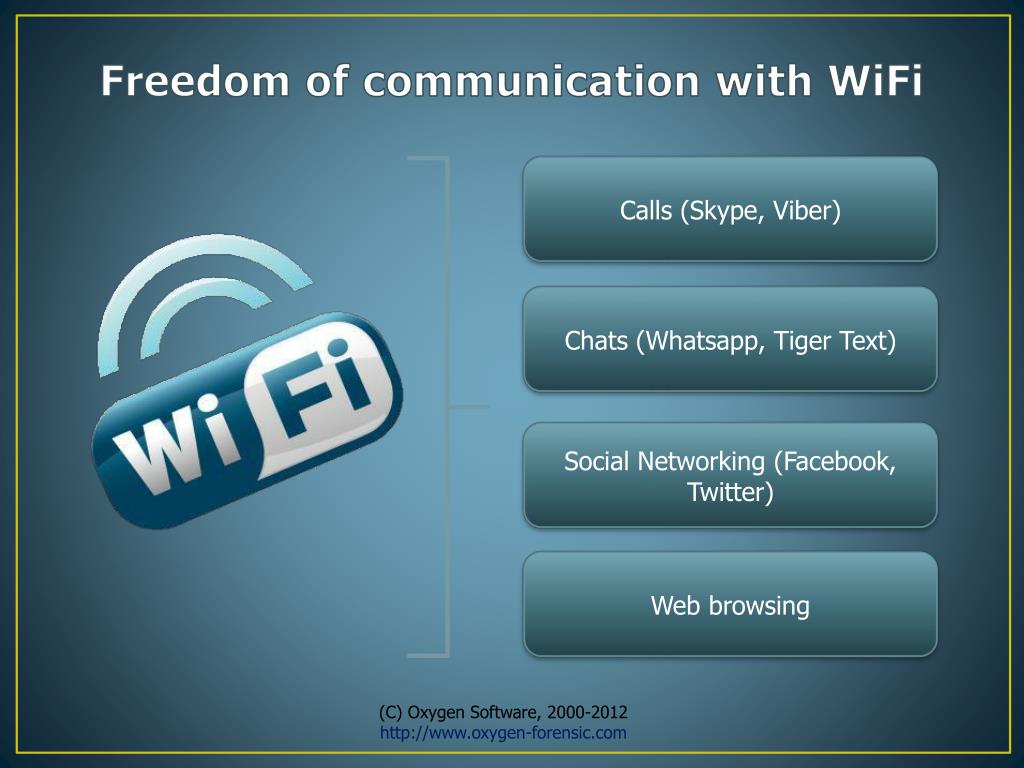 Freedom of communication with WiFi

Wi Fi

Calls (Skype, Viber)

Chats (Whatsapp, Tiger Text)

Social Networking (Facebook, Twitter)

Web browsing

(C) Oxygen Software, 2000-2012
http://www.oxygen-forensic.com